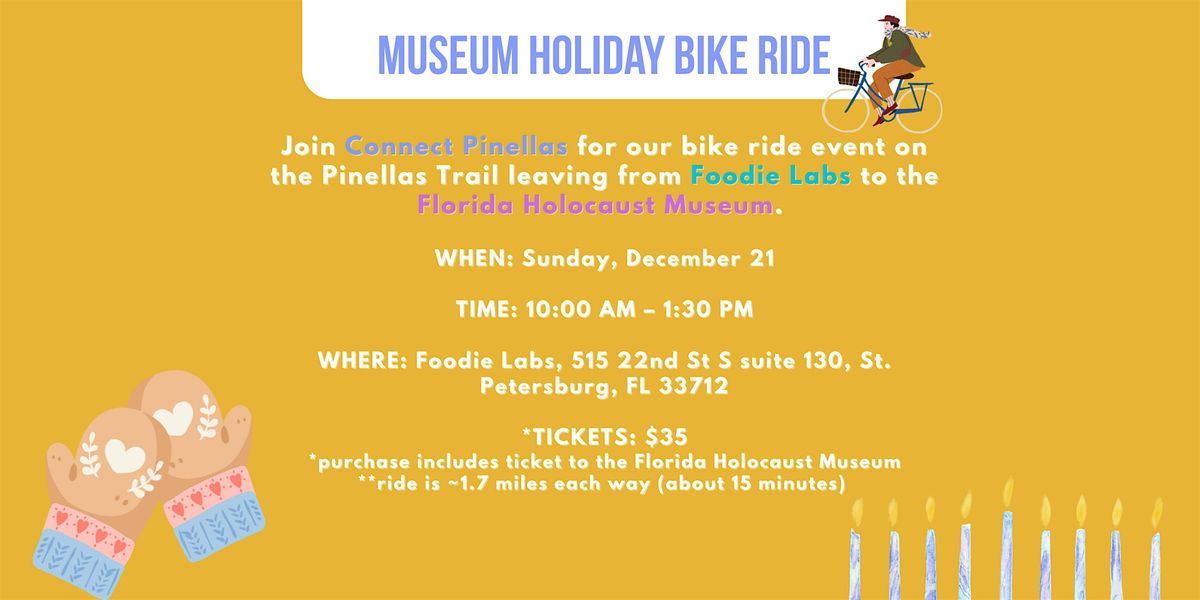 MUSEUM HOLIDAY BIKE RIDE

Join Connect Pinellas for our bike ride event on the Pinellas Trail leaving from Foodie Labs to the Florida Holocaust Museum.

WHEN: Sunday, December 21

TIME: 10:00 AM – 1:30 PM

WHERE: Foodie Labs, 515 22nd St S suite 130, St. Petersburg, FL 33712

*TICKETS: $35
*purchase includes ticket to the Florida Holocaust Museum
**ride is ~1.7 miles each way (about 15 minutes)